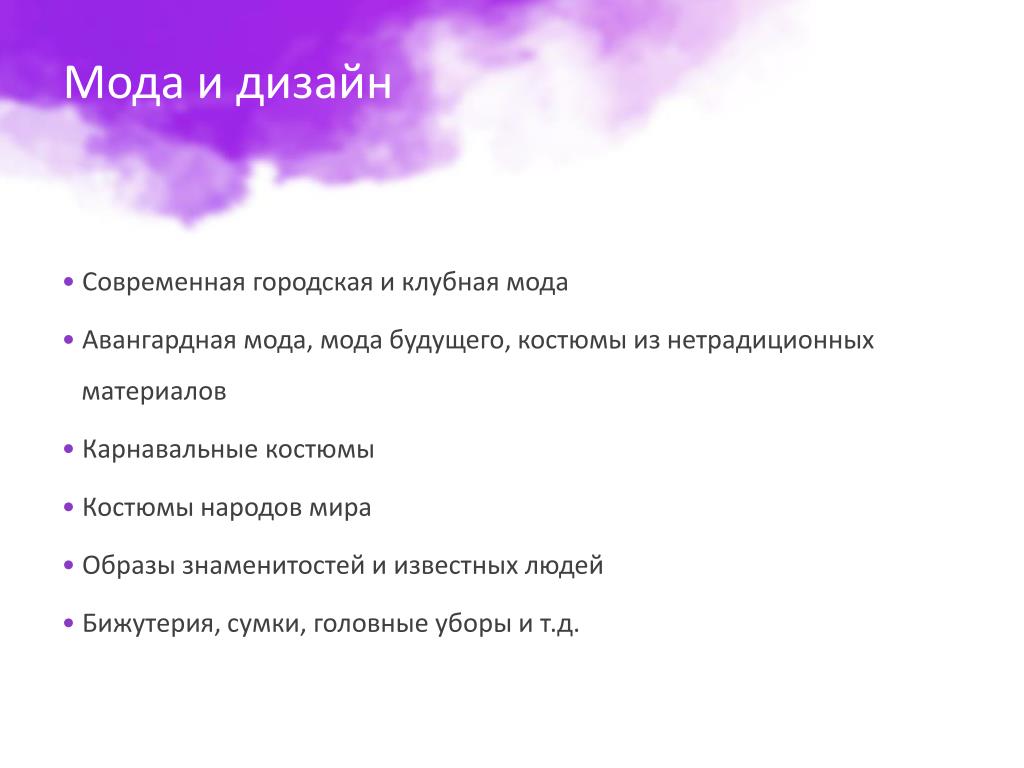 Мода и дизайн

• Современная городская и клубная мода
• Авангардная мода, мода будущего, костюмы из нетрадиционных материалов
• Карнавальные костюмы
• Костюмы народов мира
• Образы знаменитостей и известных людей
• Бижутерия, сумки, головные уборы и т.д.